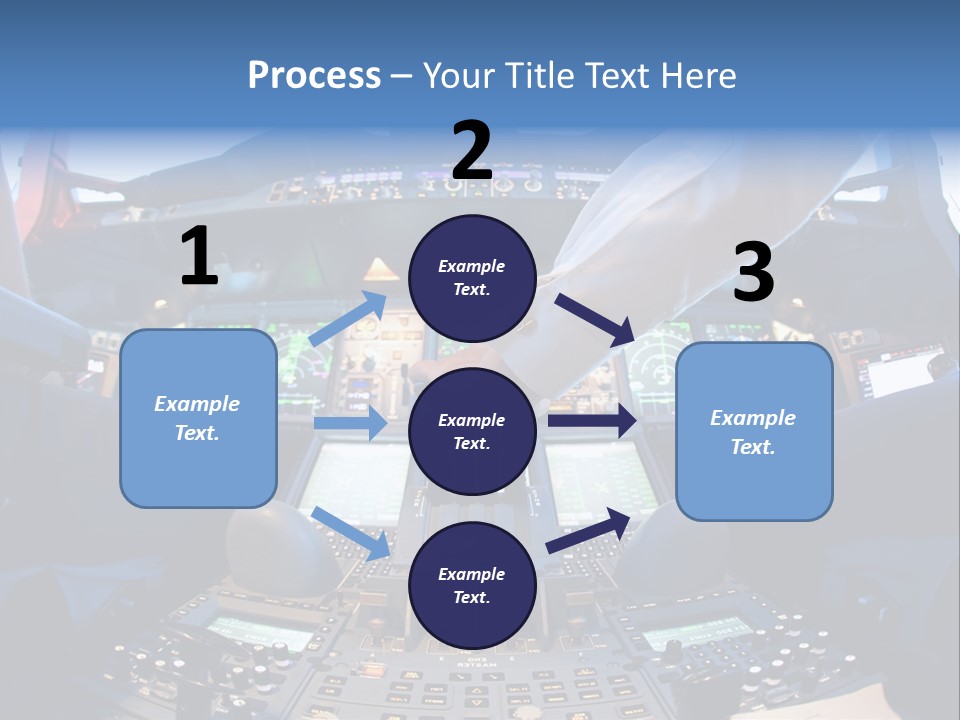 Process – Your Title Text Here

1

Example Text.

2

Example Text.

Example Text.

Example Text.

3

Example Text.